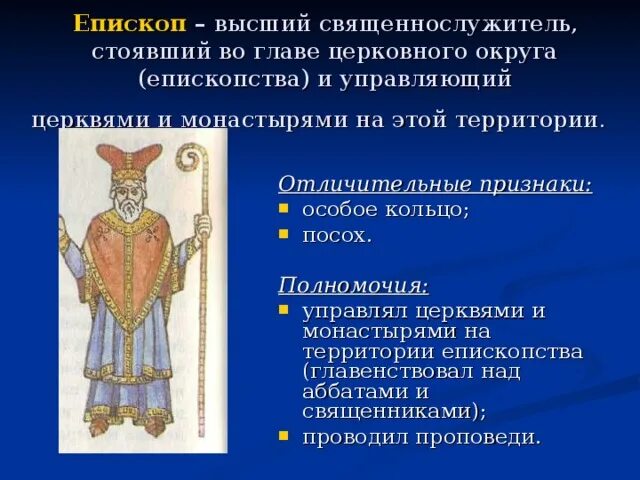 Епископ – высший священнослужитель, стоявший во главе церковного округа (епископства) и управляющий церквями и монастырями на этой территории.

Отличительные признаки:
- особое кольцо;
- посох.

Полномочия:
- управлял церквями и монастырями на территории епископства (главенствовал над аббатами и священниками);
- проводил проповеди.